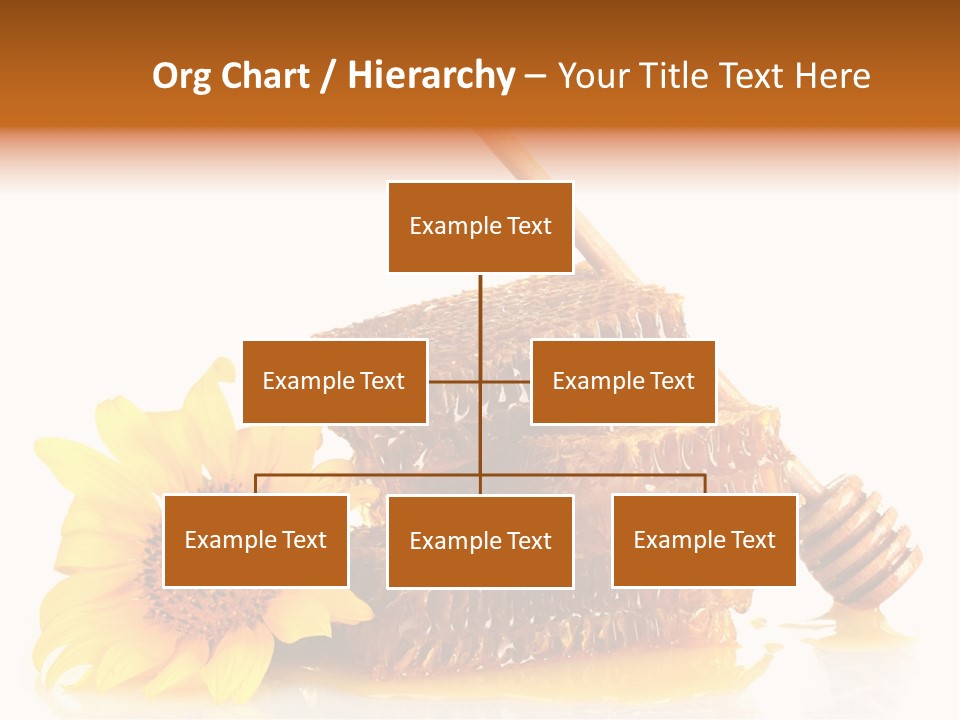 Org Chart / Hierarchy – Your Title Text Here

Example Text

Example Text

Example Text

Example Text

Example Text

Example Text